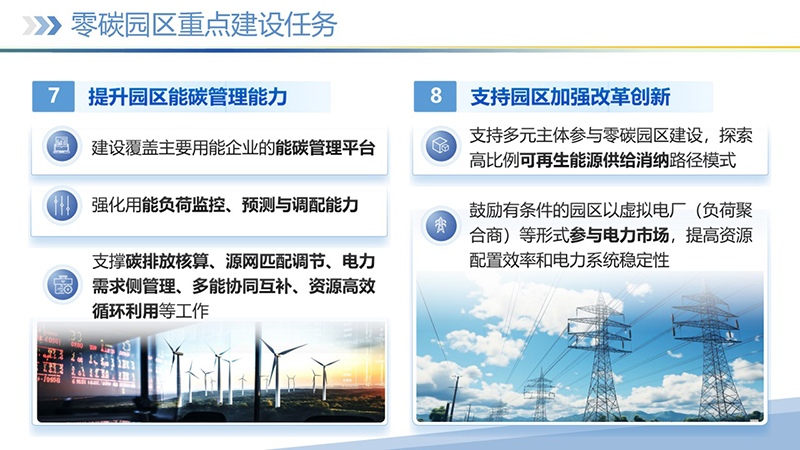 零碳园区重点建设任务

7 提升园区能碳管理能力

建设覆盖主要用能企业的能碳管理平台

强化用能负荷监控、预测与调配能力

支撑碳排放核算、源网匹配调节、电力需求侧管理、多能协同互补、资源高效循环利用等工作

8 支持园区加强改革创新

支持多元主体参与零碳园区建设，探索高比例可再生能源供给消纳路径模式

鼓励有条件的园区以虚拟电厂（负荷聚合商）等形式参与电力市场，提高资源配置效率和电力系统稳定性